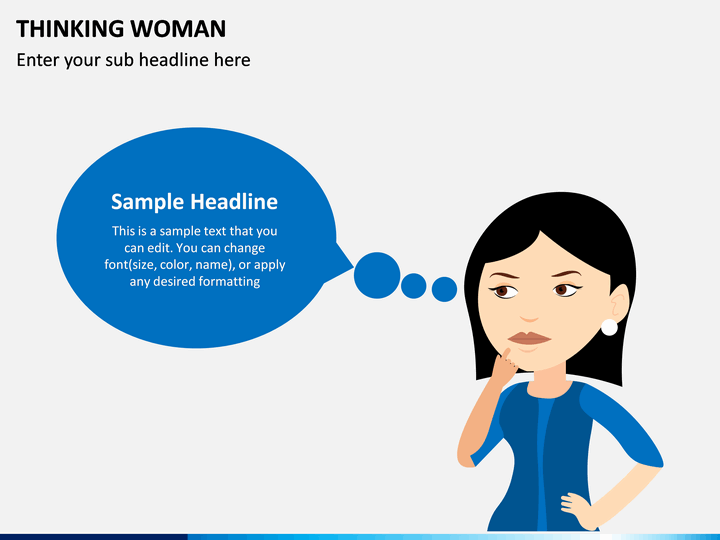 THINKING WOMAN

Enter your sub headline here

Sample Headline

This is a sample text that you can edit. You can change font(size, color, name), or apply any desired formatting